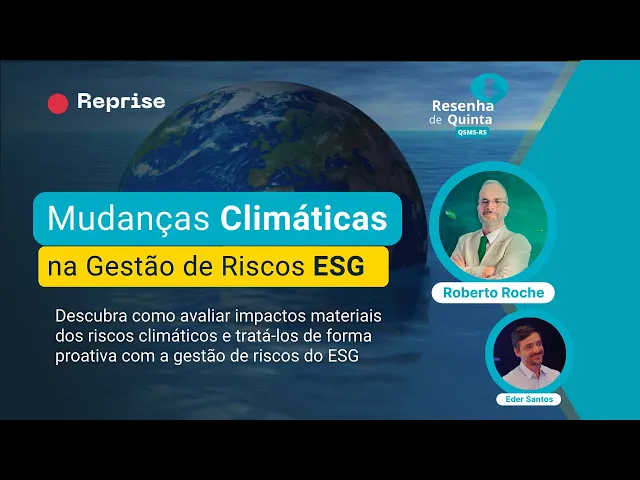 Reprise

Resenha de Quinta
QSMS-RS

Mudanças Climáticas
na Gestão de Riscos ESG

Descubra como avaliar impactos materiais dos riscos climáticos e tratá-los de forma proativa com a gestão de riscos do ESG

Roberto Roche

Eder Santos